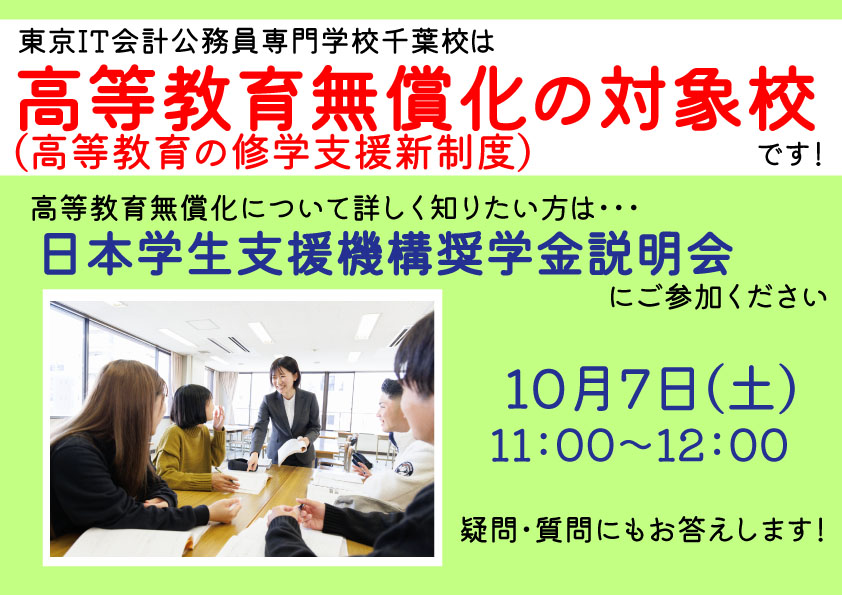 東京IT会計公務員専門学校千葉校は
高等教育無償化の対象校
(高等教育の修学支援新制度)
です!

高等教育無償化について詳しく知りたい方は・・・
日本学生支援機構奨学金説明会
にご参加ください

10月7日(土)
11:00～12:00

疑問・質問にもお答えします!